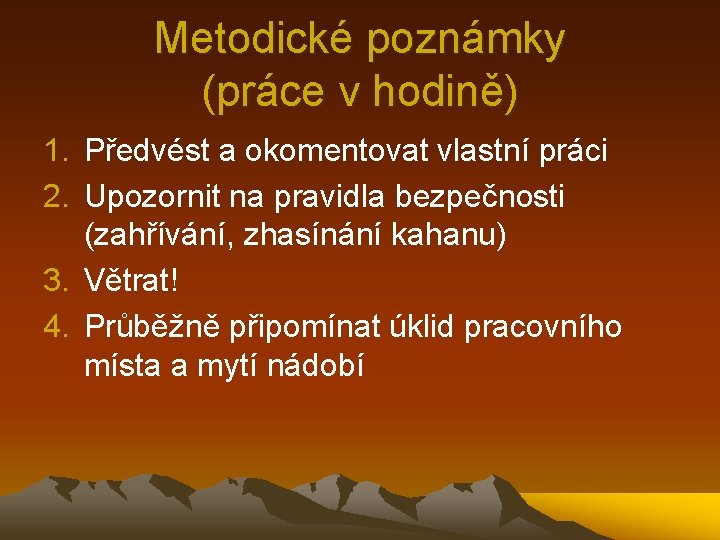 Metodické poznámky (práce v hodině)

1. Předvést a okomentovat vlastní práci
2. Upozornit na pravidla bezpečnosti (zahřívání, zhasínání kahanu)
3. Větrat!
4. Průběžně připomínat úklid pracovního místa a mytí nádobí